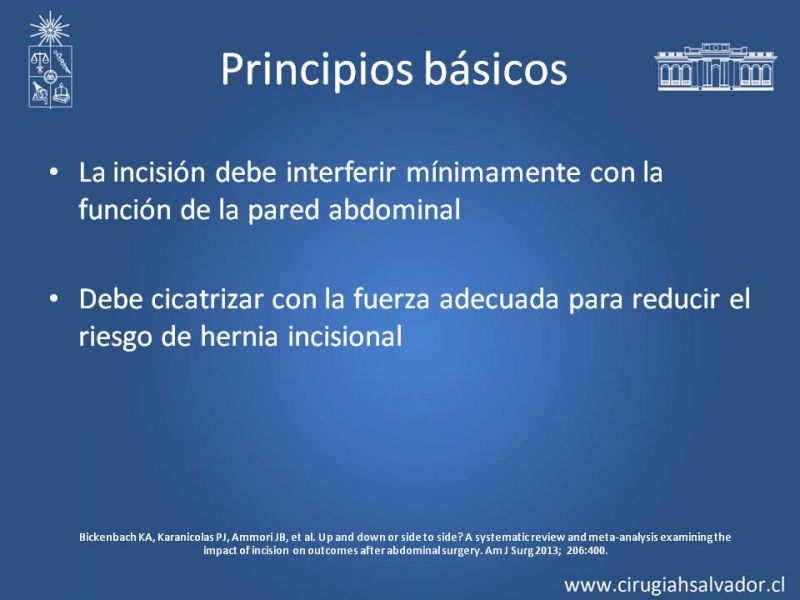 Principios básicos

• La incisión debe interferir mínimamente con la función de la pared abdominal

• Debe cicatrizar con la fuerza adecuada para reducir el riesgo de hernia incisional

Bickenbach KA, Karanicolas PJ, Ammori JB, et al. Up and down or side to side? A systematic review and meta-analysis examining the impact of incision on outcomes after abdominal surgery. Am J Surg 2013; 206:400.

www.cirugiahsalvador.cl